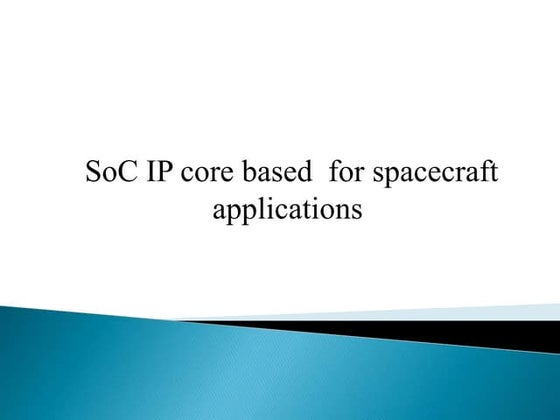 SoC IP core based for spacecraft applications